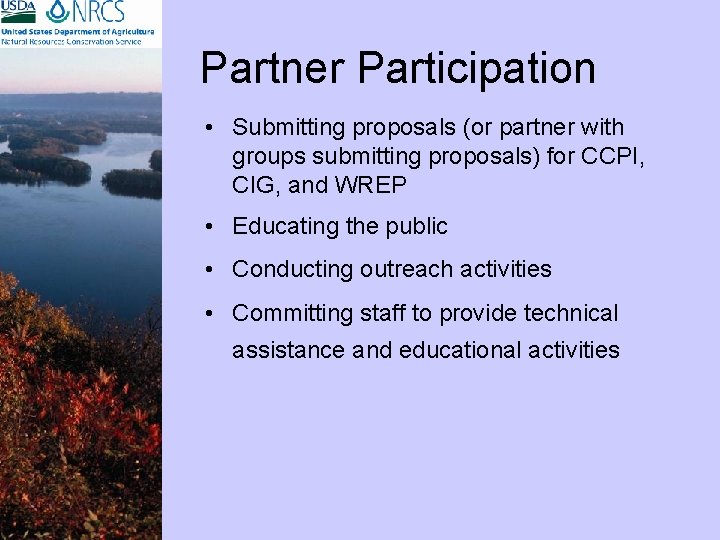 USDA NRCS
United States Department of Agriculture
Natural Resources Conservation Service

Partner Participation

• Submitting proposals (or partner with groups submitting proposals) for CCPI, CIG, and WREP
• Educating the public
• Conducting outreach activities
• Committing staff to provide technical assistance and educational activities